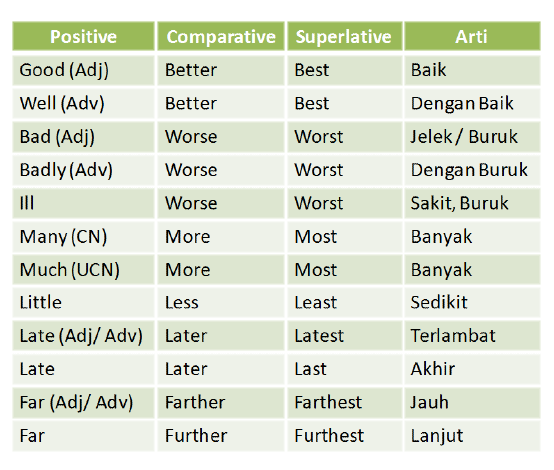 | Positive | Comparative | Superlative | Arti |
|---|---|---|---|
| Good (Adj) | Better | Best | Baik |
| Well (Adv) | Better | Best | Dengan Baik |
| Bad (Adj) | Worse | Worst | Jelek / Buruk |
| Badly (Adv) | Worse | Worst | Dengan Buruk |
| Ill | Worse | Worst | Sakit, Buruk |
| Many (CN) | More | Most | Banyak |
| Much (UCN) | More | Most | Banyak |
| Little | Less | Least | Sedikit |
| Late (Adj/ Adv) | Later | Latest | Terlambat |
| Late | Later | Last | Akhir |
| Far (Adj/ Adv) | Farther | Farthest | Jauh |
| Far | Further | Furthest | Lanjut |